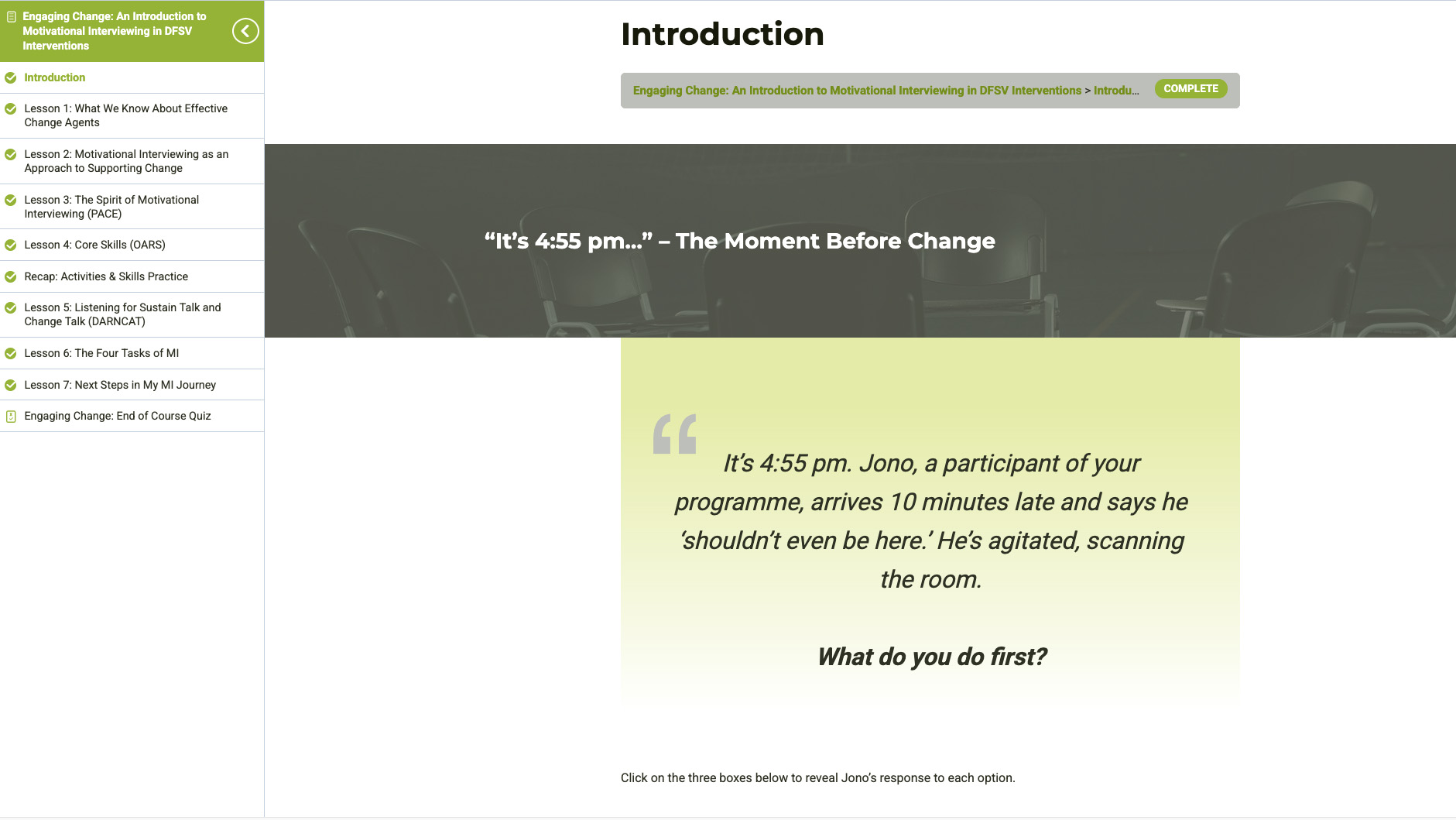 Engaging Change: An Introduction to Motivational Interviewing in DFSV Interventions

Introduction

Lesson 1: What We Know About Effective Change Agents

Lesson 2: Motivational Interviewing as an Approach to Supporting Change

Lesson 3: The Spirit of Motivational Interviewing (PACE)

Lesson 4: Core Skills (OARS)

Recap: Activities & Skills Practice

Lesson 5: Listening for Sustain Talk and Change Talk (DARNCAT)

Lesson 6: The Four Tasks of MI

Lesson 7: Next Steps in My MI Journey

Engaging Change: End of Course Quiz

Introduction

Engaging Change: An Introduction to Motivational Interviewing in DFSV Interventions > Introdu... COMPLETE

“It’s 4:55 pm...” – The Moment Before Change

It’s 4:55 pm. Jono, a participant of your programme, arrives 10 minutes late and says he ‘shouldn’t even be here.’ He’s agitated, scanning the room.

What do you do first?

Click on the three boxes below to reveal Jono’s response to each option.